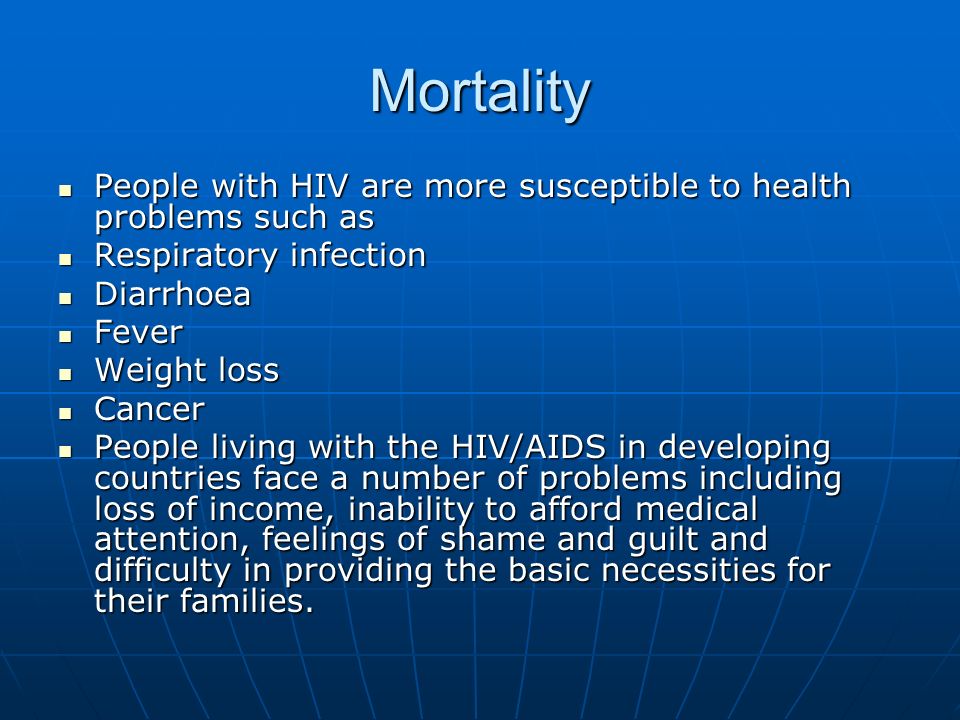 Mortality

- People with HIV are more susceptible to health problems such as
- Respiratory infection
- Diarrhoea
- Fever
- Weight loss
- Cancer
- People living with the HIV/AIDS in developing countries face a number of problems including loss of income, inability to afford medical attention, feelings of shame and guilt and difficulty in providing the basic necessities for their families.